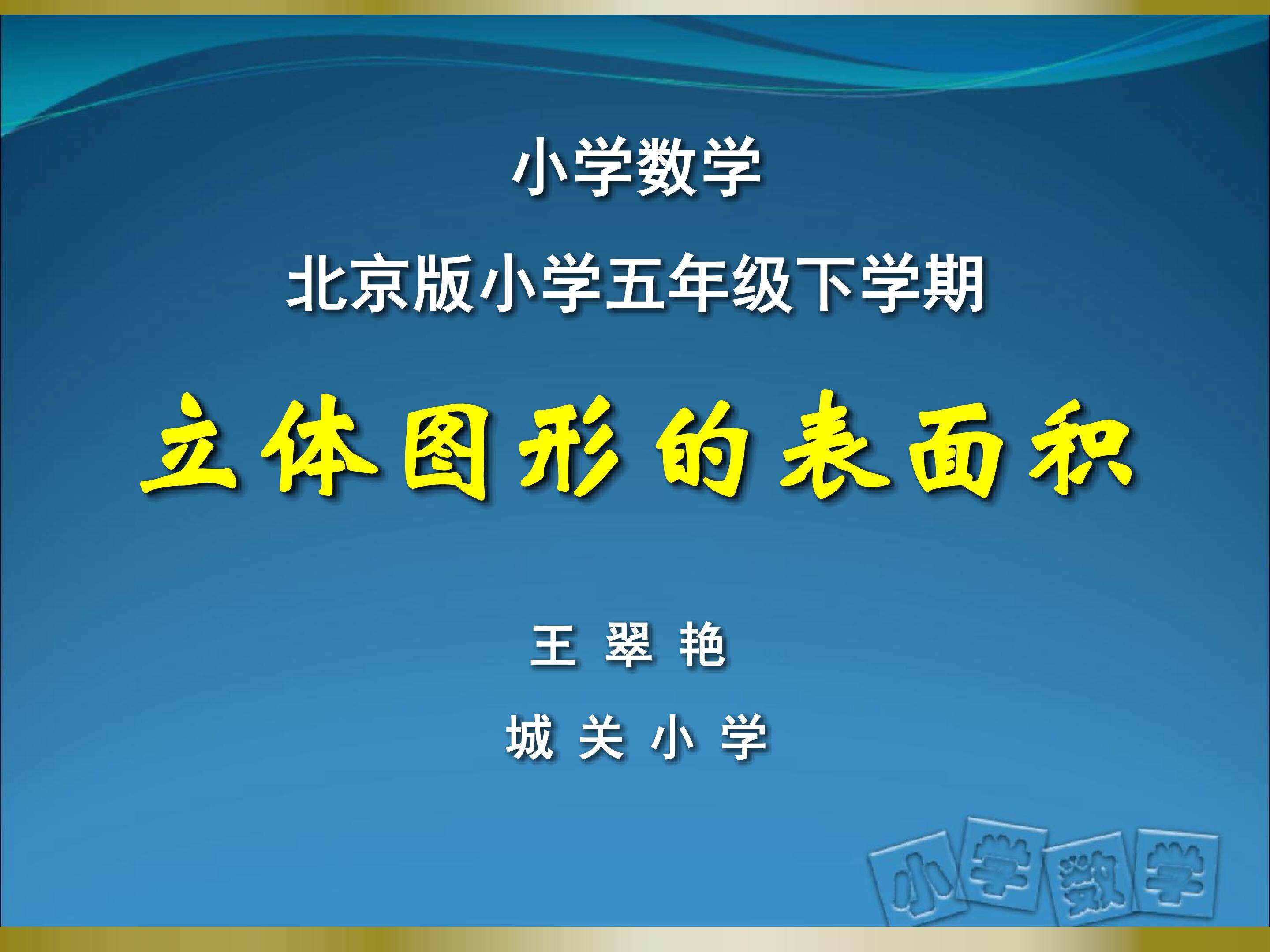 小学数学

北京版小学五年级下学期

立体图形的表面积

王 翠 艳

城 关 小 学

小学数学